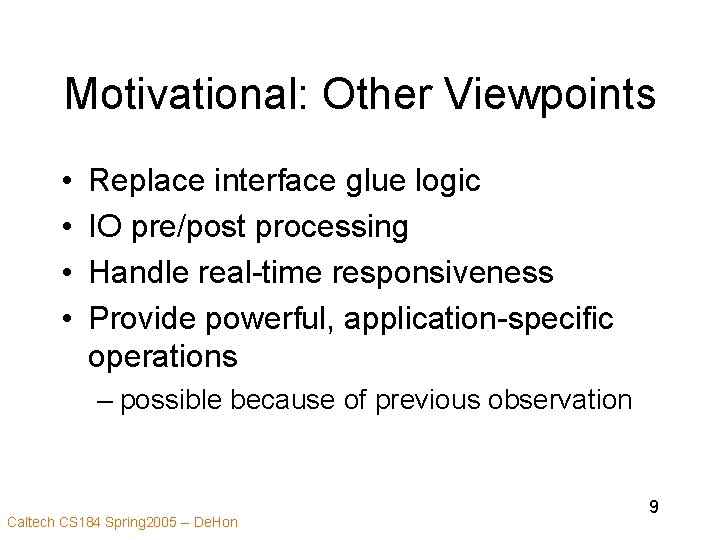 Motivational: Other Viewpoints

• Replace interface glue logic
• IO pre/post processing
• Handle real-time responsiveness
• Provide powerful, application-specific operations
– possible because of previous observation

9

Caltech CS184 Spring2005 – DeHon